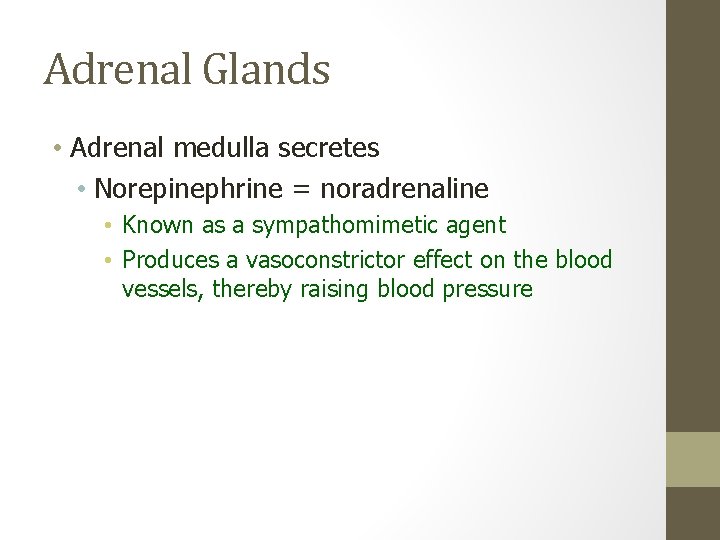 Adrenal Glands

• Adrenal medulla secretes
  • Norepinephrine = noradrenaline
    • Known as a sympathomimetic agent
    • Produces a vasoconstrictor effect on the blood vessels, thereby raising blood pressure